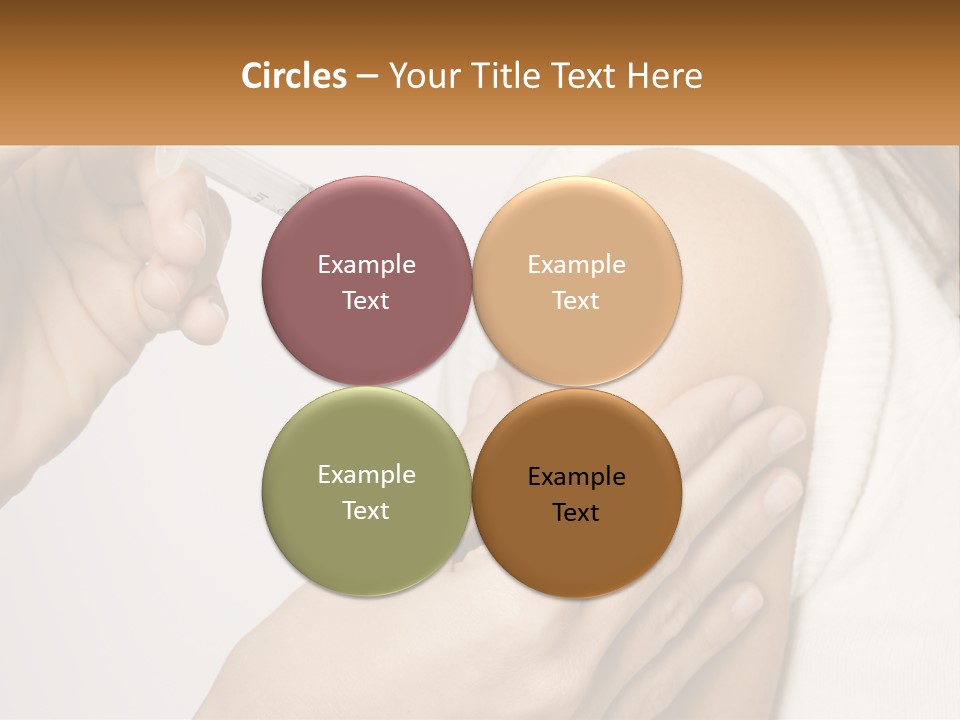 Circles – Your Title Text Here

Example Text

Example Text

Example Text

Example Text